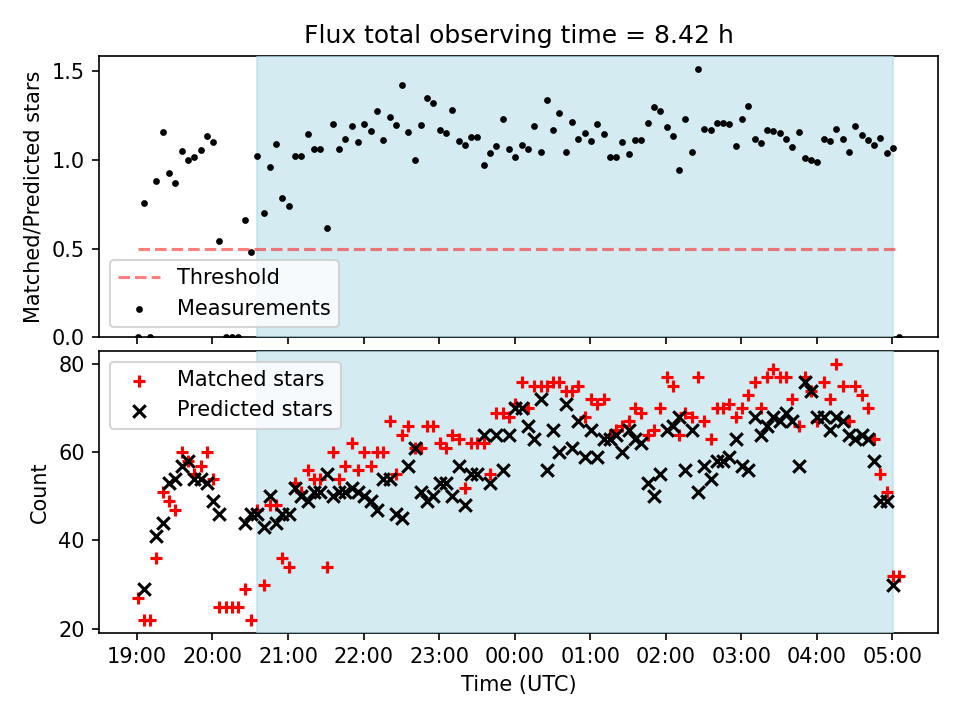 Flux total observing time = 8.42 h

Matched/Predicted stars

1.5
1.0
0.5
0.0

Threshold
Measurements

Count

80
60
40
20

Matched stars
Predicted stars

19:00 20:00 21:00 22:00 23:00 00:00 01:00 02:00 03:00 04:00 05:00

Time (UTC)